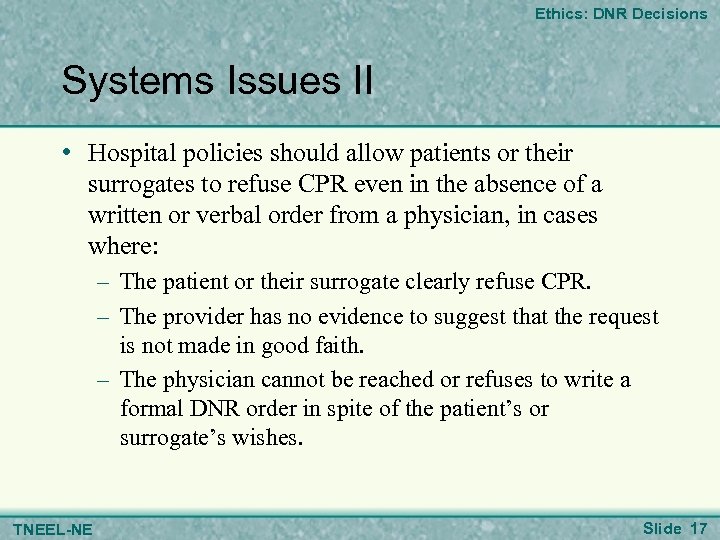 Ethics: DNR Decisions

Systems Issues II

• Hospital policies should allow patients or their surrogates to refuse CPR even in the absence of a written or verbal order from a physician, in cases where:

– The patient or their surrogate clearly refuse CPR.

– The provider has no evidence to suggest that the request is not made in good faith.

– The physician cannot be reached or refuses to write a formal DNR order in spite of the patient’s or surrogate’s wishes.

TNEEL-NE

Slide 17